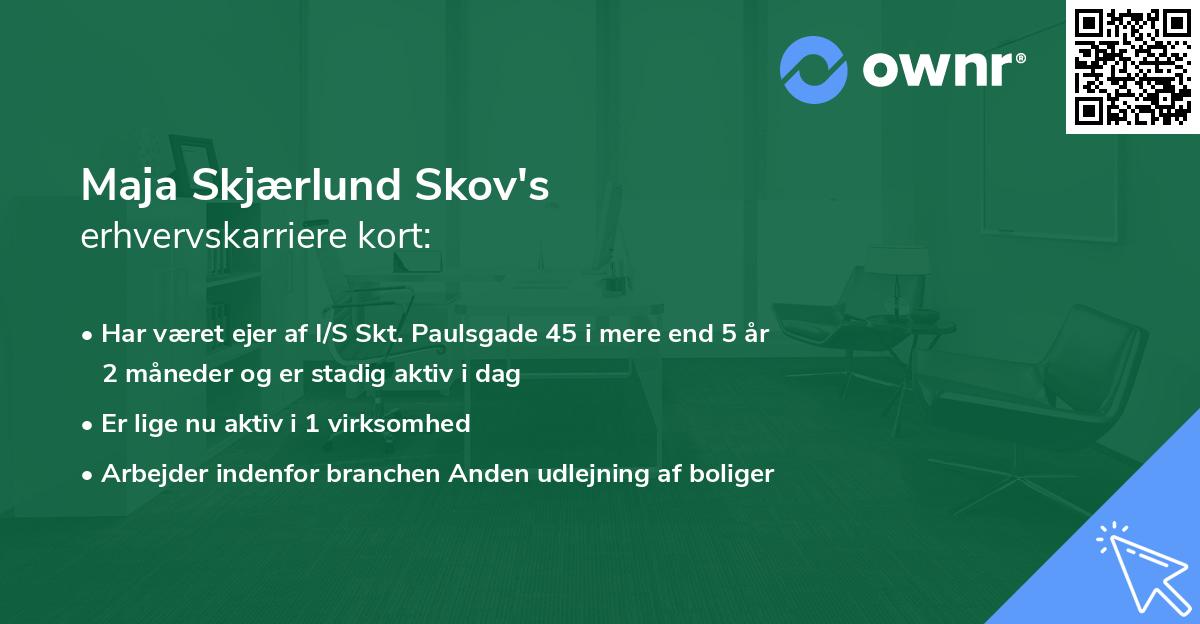 ownr®

Maja Skjærlund Skov's
erhvervskarriere kort:

• Har været ejer af I/S Skt. Paulsgade 45 i mere end 5 år 2 måneder og er stadig aktiv i dag

• Er lige nu aktiv i 1 virksomhed

• Arbejder indenfor branchen Anden udlejning af boliger